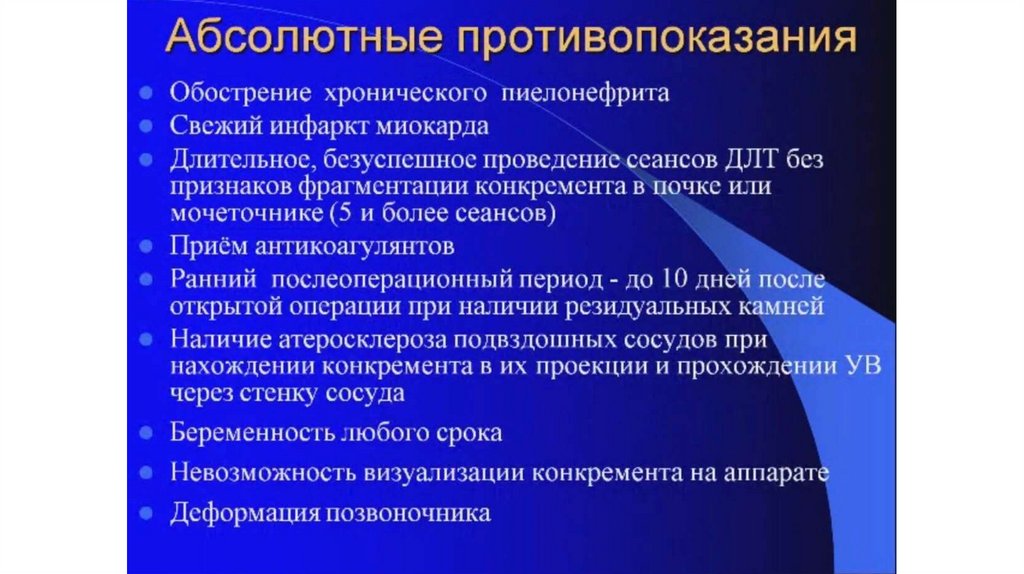 Абсолютные противопоказания

- Обострение хронического пиелонефрита
- Свежий инфаркт миокарда
- Длительное, безуспешное проведение сеансов ДЛТ без признаков фрагментации конкремента в почке или мочеточнике (5 и более сеансов)
- Приём антикоагулянтов
- Ранний послеоперационный период - до 10 дней после открытой операции при наличии резидуальных камней
- Наличие атеросклероза подвздошных сосудов при нахождении конкремента в их проекции и прохождении УВ через стенку сосуда
- Беременность любого срока
- Невозможность визуализации конкремента на аппарате
- Деформация позвоночника